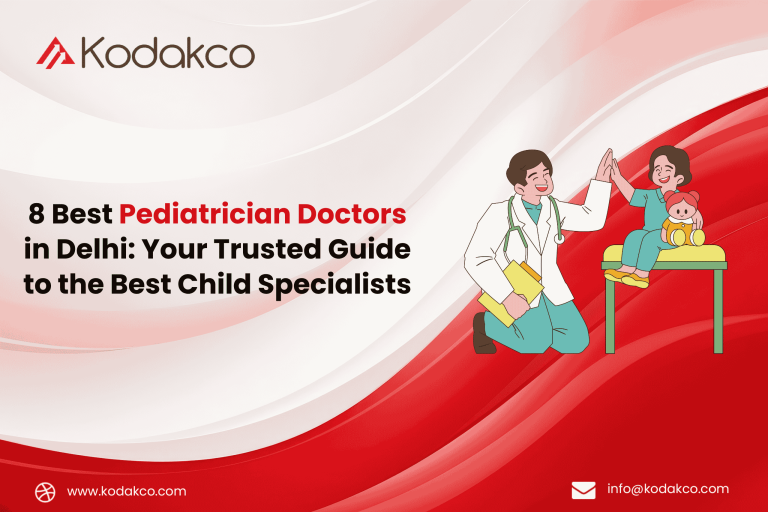 Kodakco

8 Best Pediatrician Doctors in Delhi: Your Trusted Guide to the Best Child Specialists

www.kodakco.com

info@kodakco.com